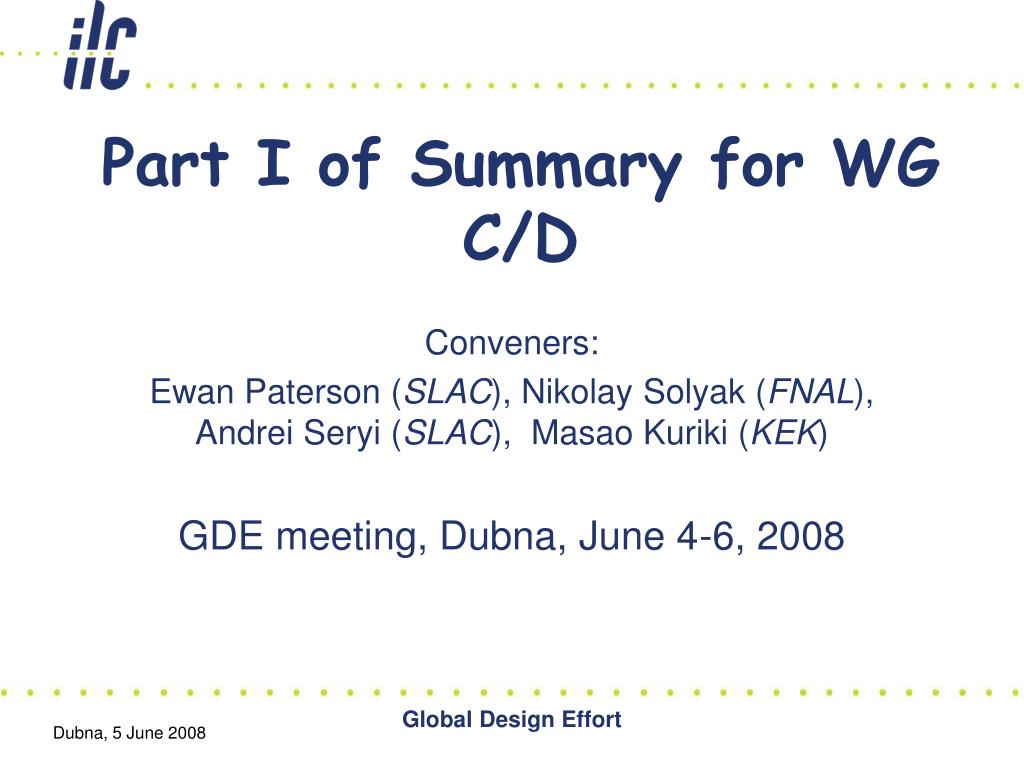 ilc

Part I of Summary for WG C/D

Conveners:
Ewan Paterson (SLAC), Nikolay Solyak (FNAL), Andrei Seryi (SLAC), Masao Kuriki (KEK)

GDE meeting, Dubna, June 4-6, 2008

Dubna, 5 June 2008

Global Design Effort